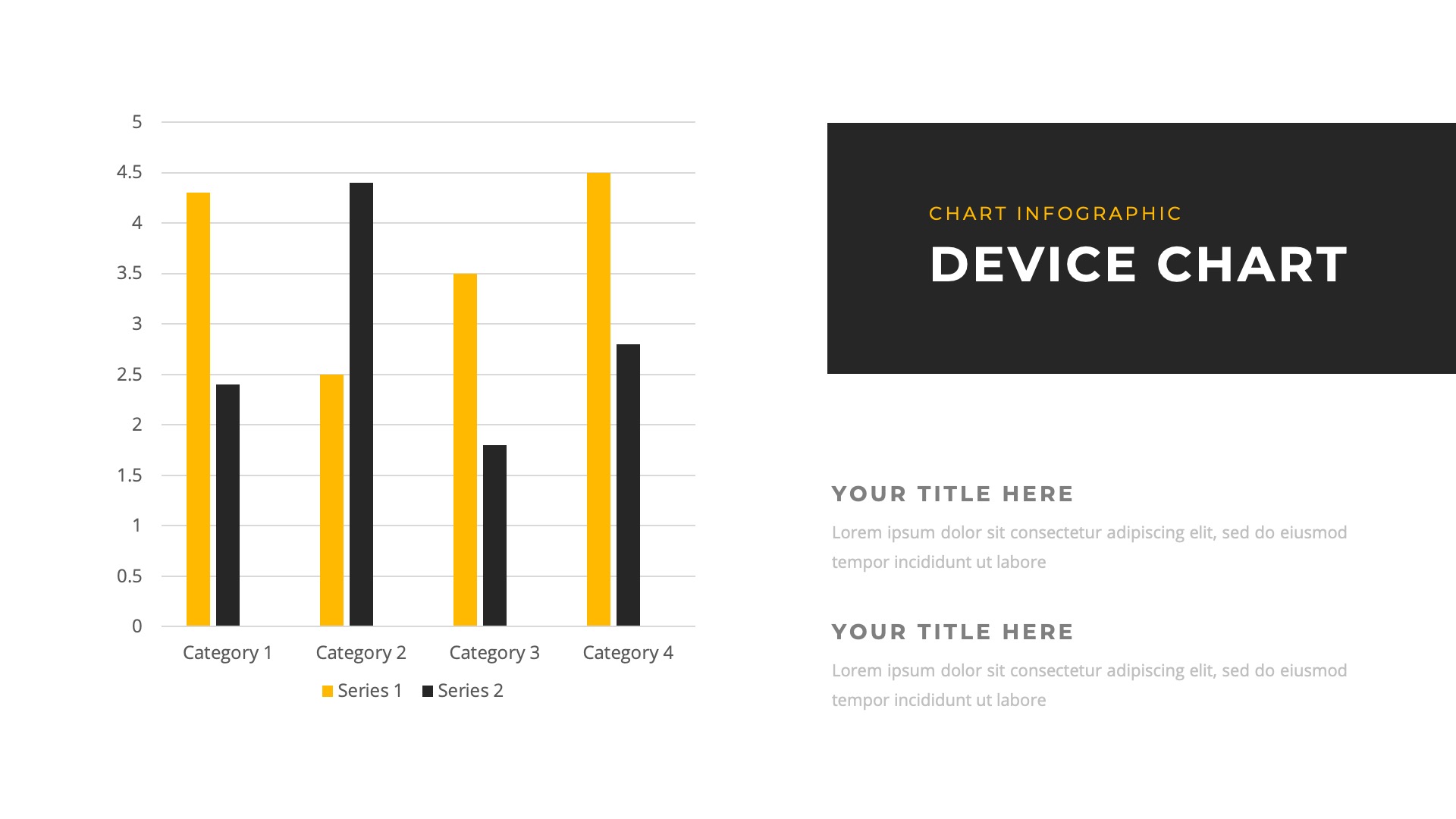 5
4.5
4
3.5
3
2.5
2
1.5
1
0.5
0

Category 1
Category 2
Category 3
Category 4

Series 1 Series 2

CHART INFOGRAPHIC
DEVICE CHART

YOUR TITLE HERE
Lorem ipsum dolor sit consectetur adipiscing elit, sed do eiusmod tempor incididunt ut labore

YOUR TITLE HERE
Lorem ipsum dolor sit consectetur adipiscing elit, sed do eiusmod tempor incididunt ut labore